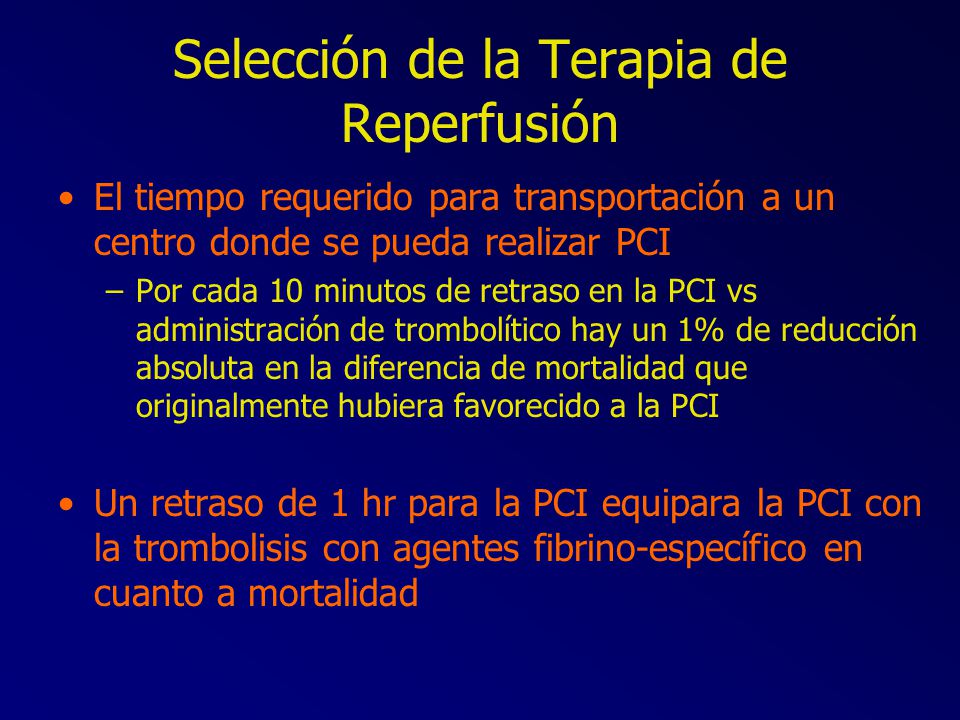 Selección de la Terapia de Reperfusión

• El tiempo requerido para transportación a un centro donde se pueda realizar PCI
– Por cada 10 minutos de retraso en la PCI vs administración de trombolítico hay un 1% de reducción absoluta en la diferencia de mortalidad que originalmente hubiera favorecido a la PCI

• Un retraso de 1 hr para la PCI equipara la PCI con la trombolisis con agentes fibrino-específico en cuanto a mortalidad